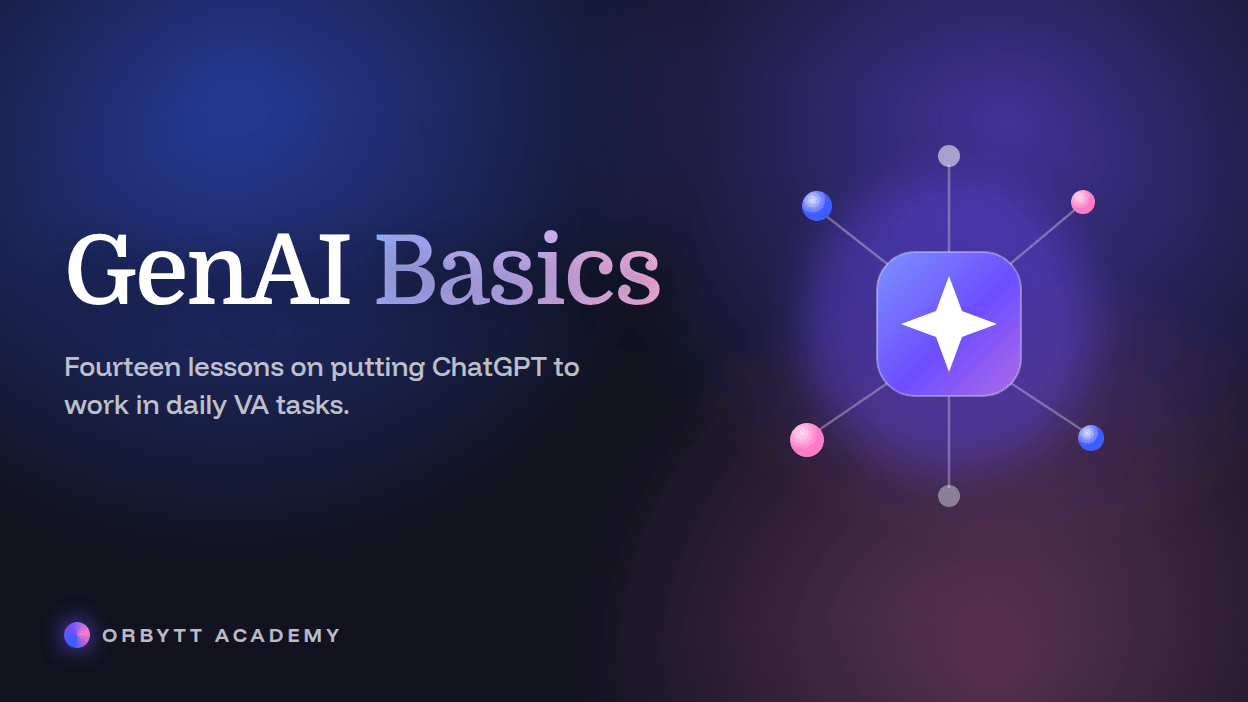 GenAI Basics

Fourteen lessons on putting ChatGPT to work in daily VA tasks.

ORBYTT ACADEMY